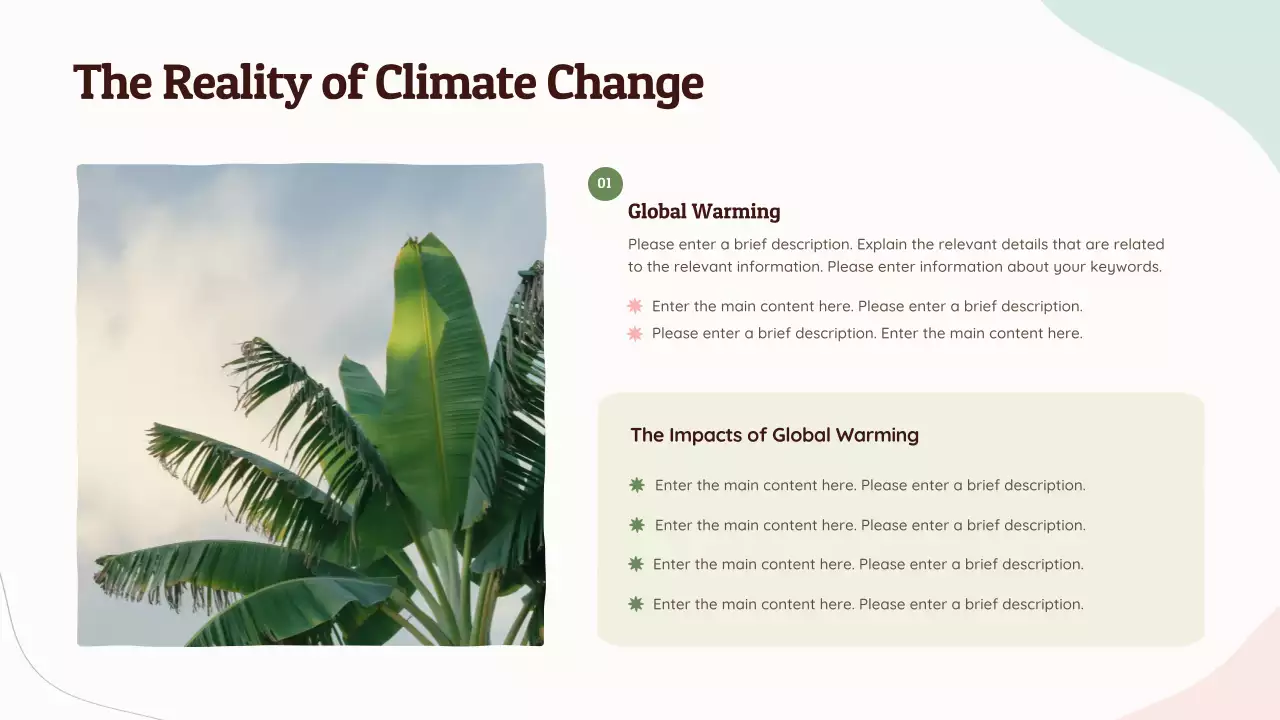 The Reality of Climate Change

01

Global Warming

Please enter a brief description. Explain the relevant details that are related to the relevant information. Please enter information about your keywords.

Enter the main content here. Please enter a brief description.
Please enter a brief description. Enter the main content here.

The Impacts of Global Warming

Enter the main content here. Please enter a brief description.
Enter the main content here. Please enter a brief description.
Enter the main content here. Please enter a brief description.
Enter the main content here. Please enter a brief description.